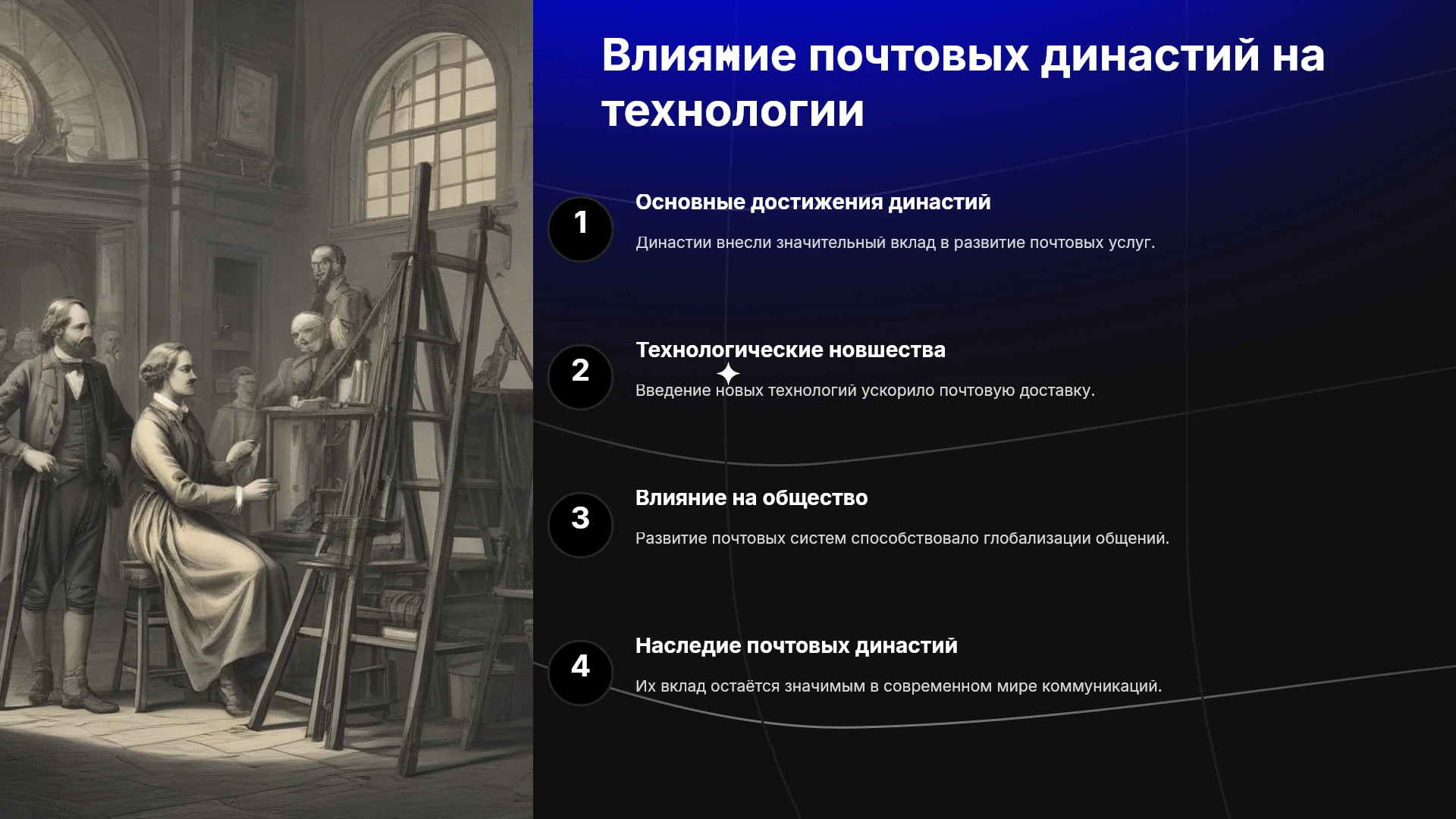 Влияние почтовых династий на технологии

1

Основные достижения династий

Династии внесли значительный вклад в развитие почтовых услуг.

2

Технологические новшества

Введение новых технологий ускорило почтовую доставку.

3

Влияние на общество

Развитие почтовых систем способствовало глобализации общений.

4

Наследие почтовых династий

Их вклад остаётся значимым в современном мире коммуникаций.